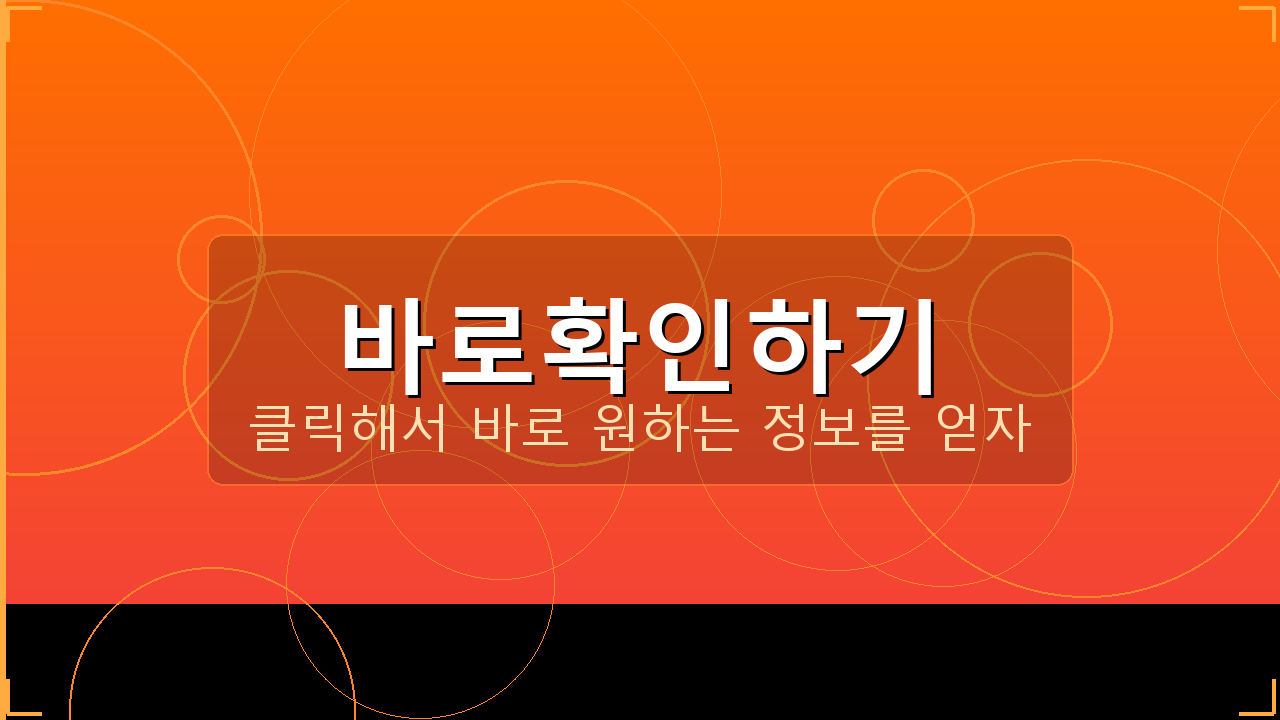 바로확인하기
클릭해서 바로 원하는 정보를 얻자